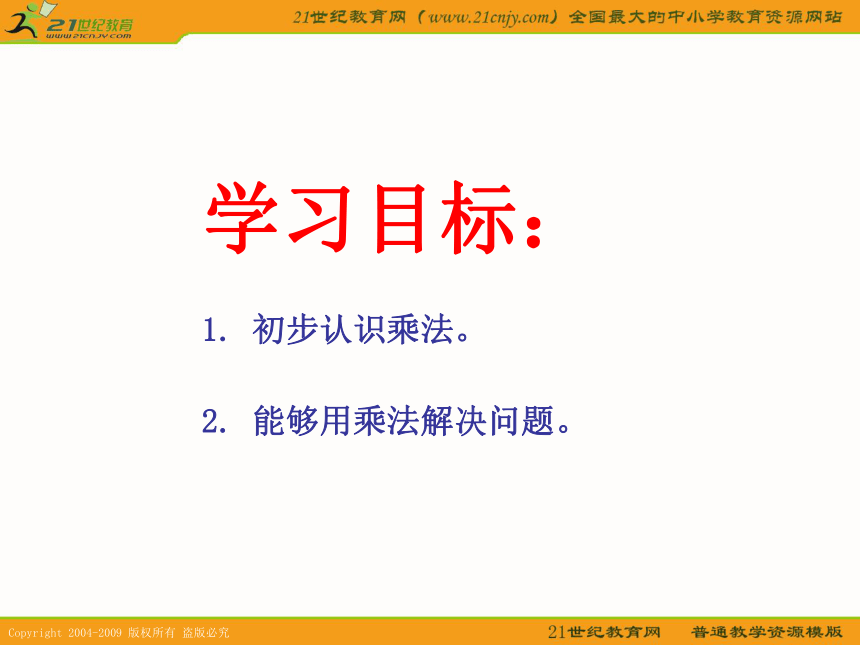 21世纪教育
www.21cnjy.com

21世纪教育网（www.21cnjy.com）全国最大的中小学教育资源网站

学习目标：

1. 初步认识乘法。

2. 能够用乘法解决问题。

Copyright 2004-2009 版权所有 盗版必究

21世纪教育网　普通教学资源模版